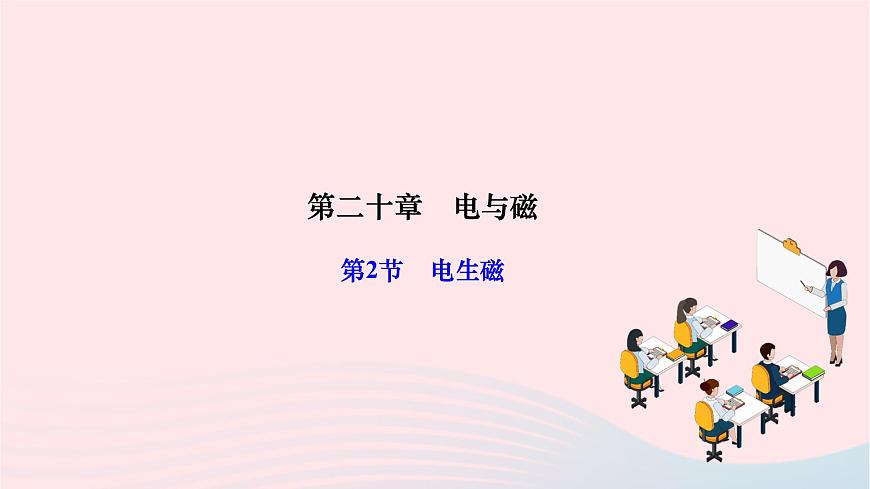 第二十章　电与磁

第2节　电生磁